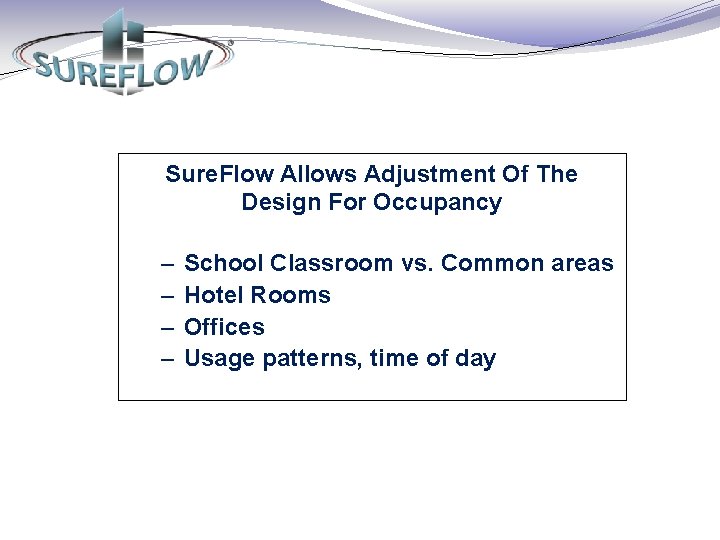 SUREFLOW®

SureFlow Allows Adjustment Of The Design For Occupancy

– School Classroom vs. Common areas
– Hotel Rooms
– Offices
– Usage patterns, time of day